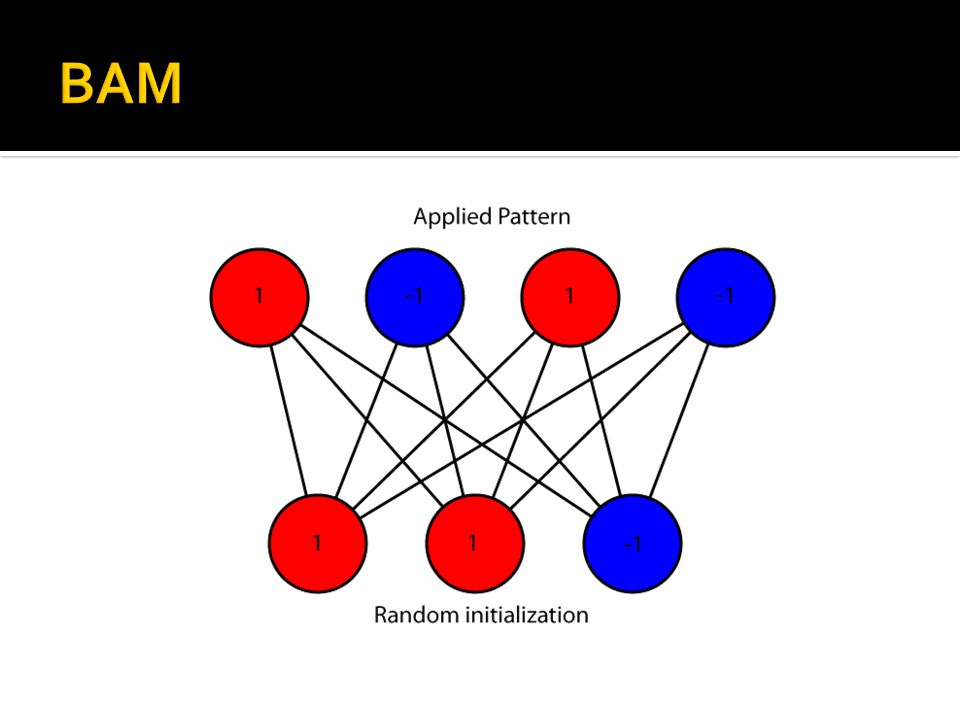 BAM

Applied Pattern

1

-1

1

-1

1

1

-1

Random initialization